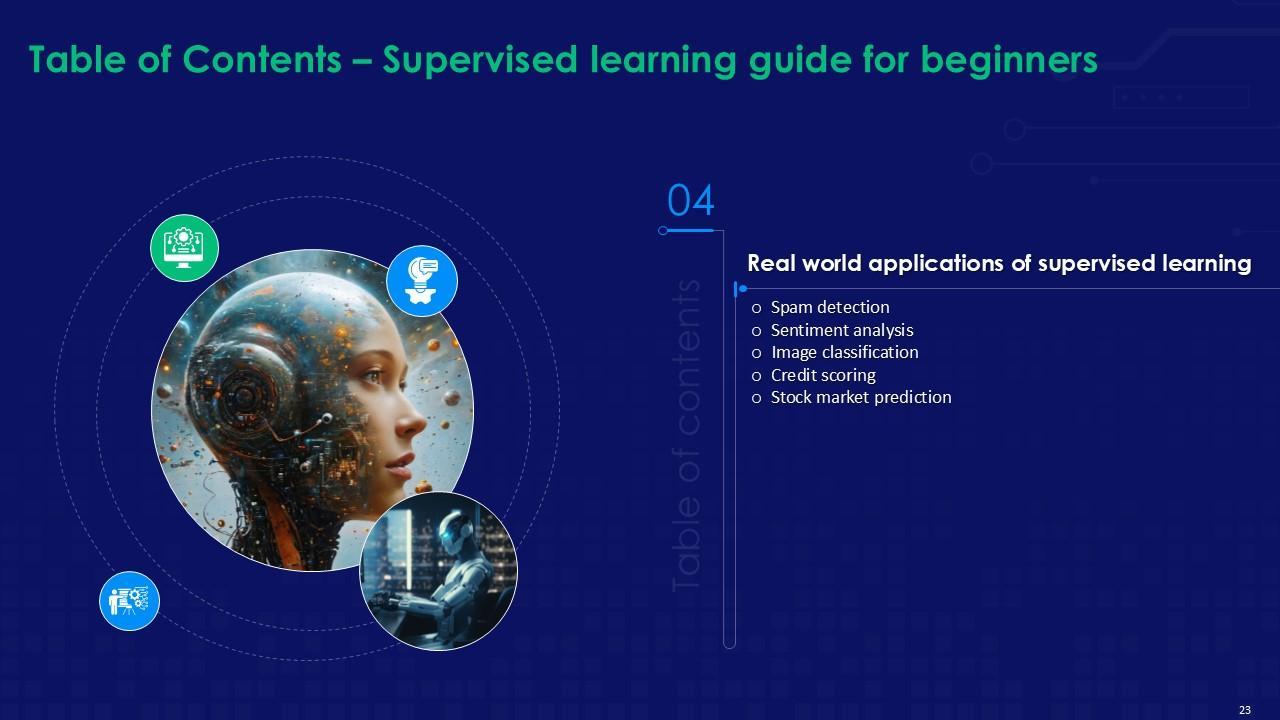 Table of Contents – Supervised learning guide for beginners

04

Table of contents

Real world applications of supervised learning

o Spam detection
o Sentiment analysis
o Image classification
o Credit scoring
o Stock market prediction

23